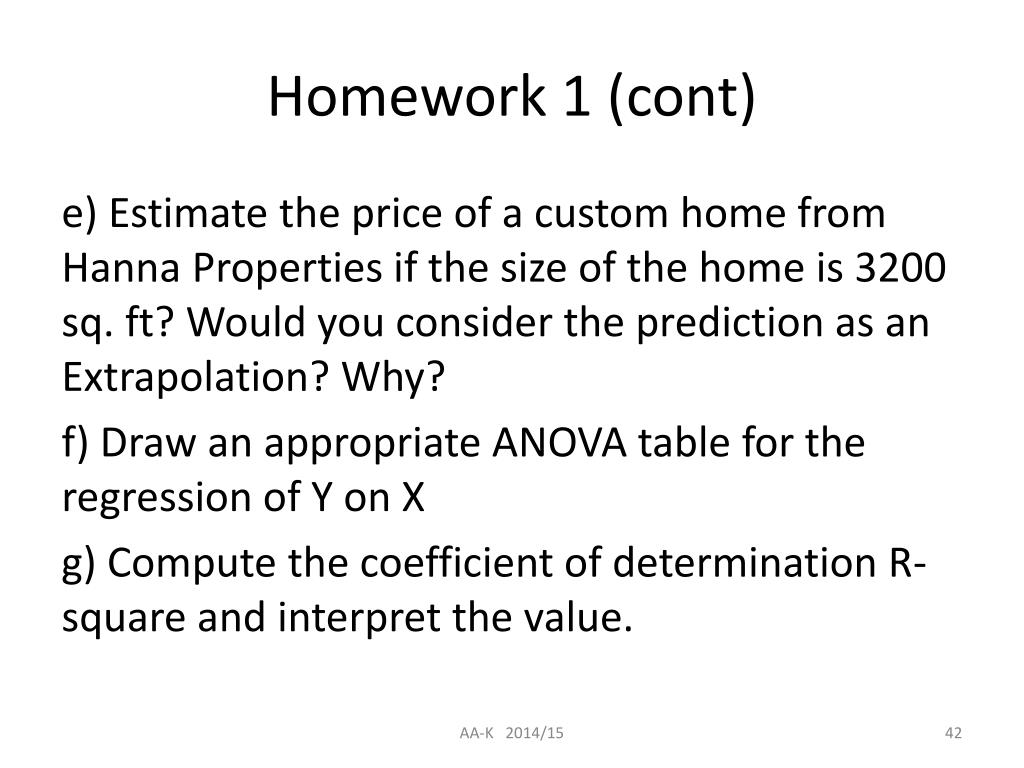 Homework 1 (cont)

e) Estimate the price of a custom home from Hanna Properties if the size of the home is 3200 sq. ft? Would you consider the prediction as an Extrapolation? Why?

f) Draw an appropriate ANOVA table for the regression of Y on X

g) Compute the coefficient of determination R-square and interpret the value.

AA-K 2014/15

42